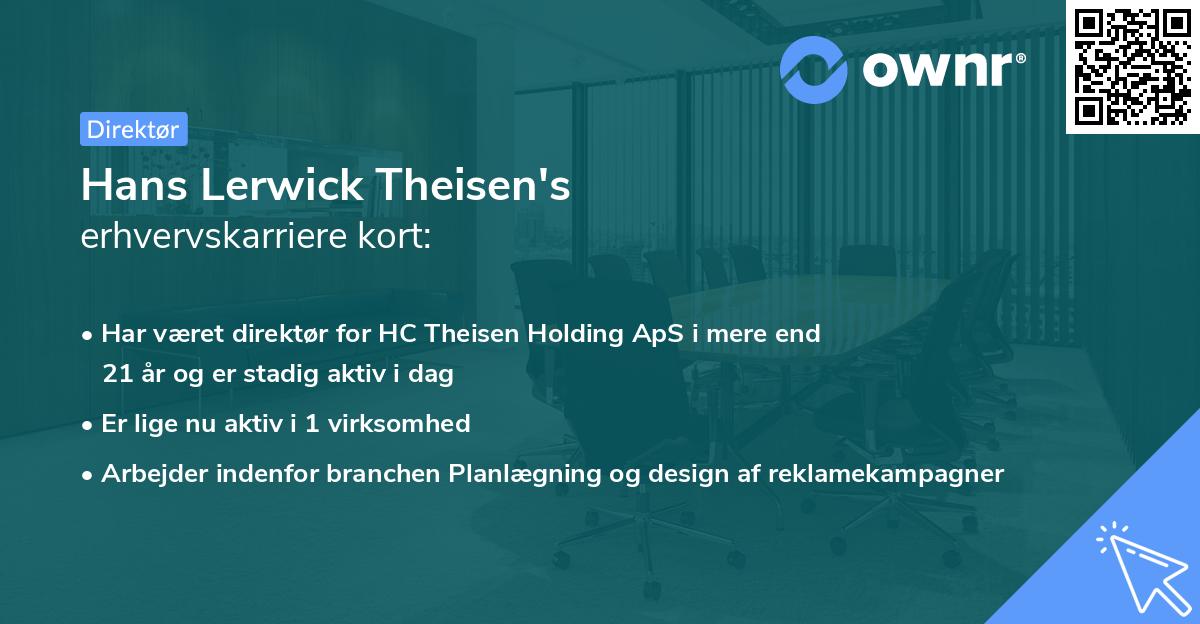 ownr®

Direktør

Hans Lerwick Theisen's
erhvervskarriere kort:

• Har været direktør for HC Theisen Holding ApS i mere end 21 år og er stadig aktiv i dag
• Er lige nu aktiv i 1 virksomhed
• Arbejder indenfor branchen Planlægning og design af reklamekampagner